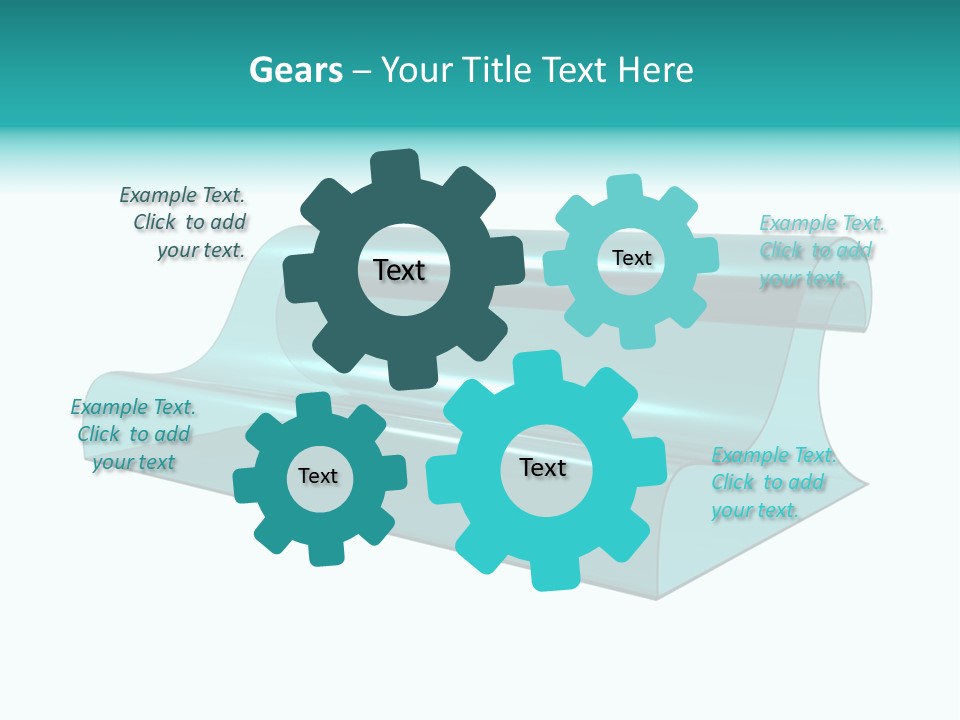 Gears – Your Title Text Here

Example Text. Click to add your text.

Text

Text

Example Text. Click to add your text.

Example Text. Click to add your text

Text

Text

Example Text. Click to add your text.